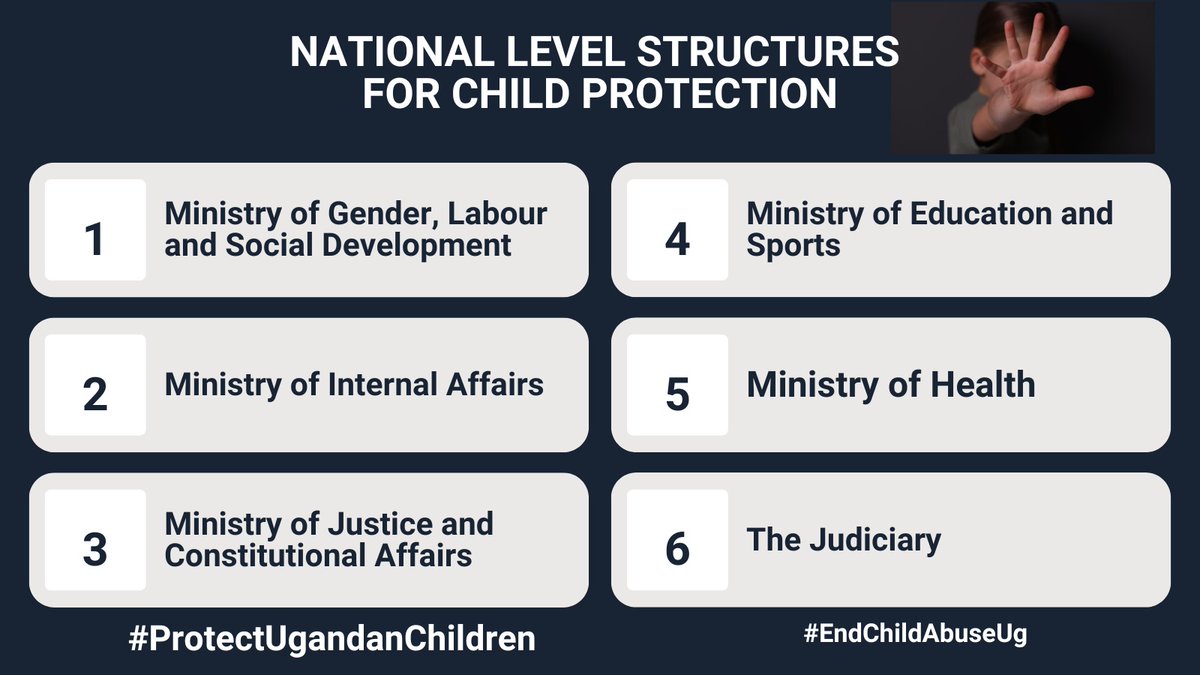 NATIONAL LEVEL STRUCTURES FOR CHILD PROTECTION

1 Ministry of Gender, Labour and Social Development

2 Ministry of Internal Affairs

3 Ministry of Justice and Constitutional Affairs

4 Ministry of Education and Sports

5 Ministry of Health

6 The Judiciary

#ProtectUgandanChildren

#EndChildAbuseUg